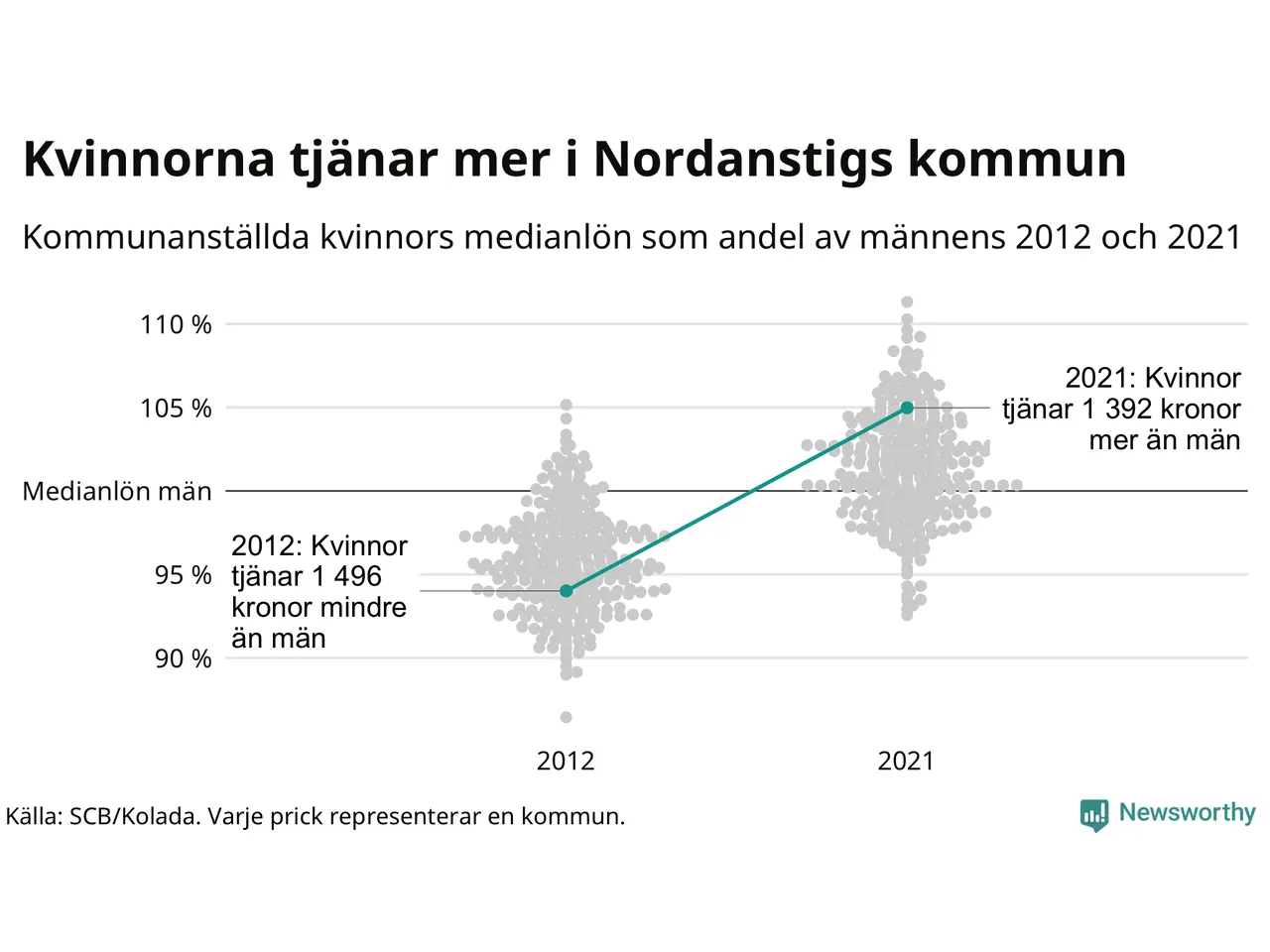 Kvinnorna tjänar mer i Nordanstigs kommun

Kommunanställda kvinnors medianlön som andel av männens 2012 och 2021

110 %

105 %

Medianlön män

95 %

90 %

2021: Kvinnor tjänar 1 392 kronor mer än män

2012: Kvinnor tjänar 1 496 kronor mindre än män

2012

2021

Källa: SCB/Kolada. Varje prick representerar en kommun.

Newsworthy